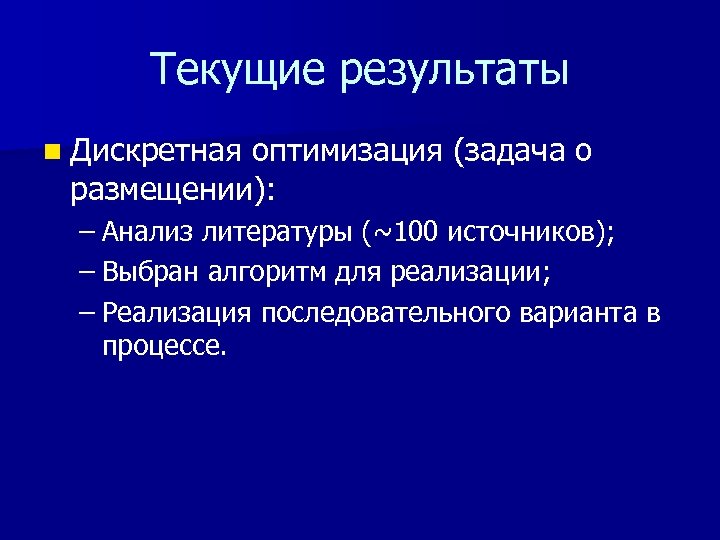 Текущие результаты

Дискретная оптимизация (задача о размещении):

– Анализ литературы (~100 источников);

– Выбран алгоритм для реализации;

– Реализация последовательного варианта в процессе.